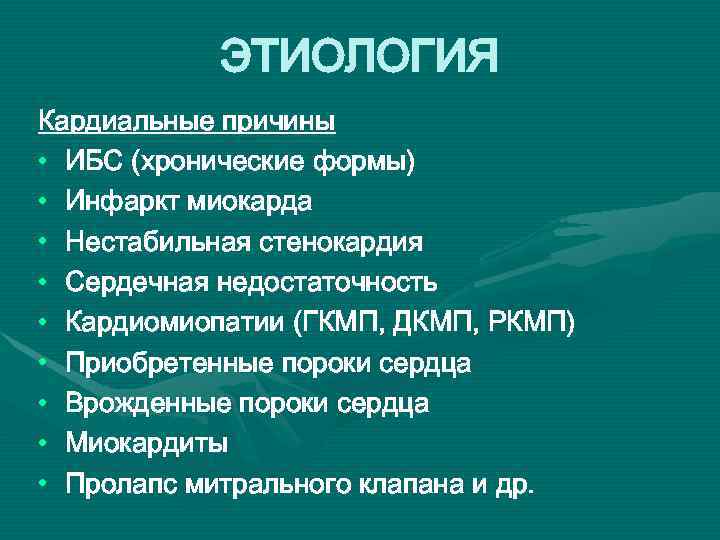 ЭТИОЛОГИЯ

Кардиальные причины

• ИБС (хронические формы)
• Инфаркт миокарда
• Нестабильная стенокардия
• Сердечная недостаточность
• Кардиомиопатии (ГКМП, ДКМП, РКМП)
• Приобретенные пороки сердца
• Врожденные пороки сердца
• Миокардиты
• Пролапс митрального клапана и др.